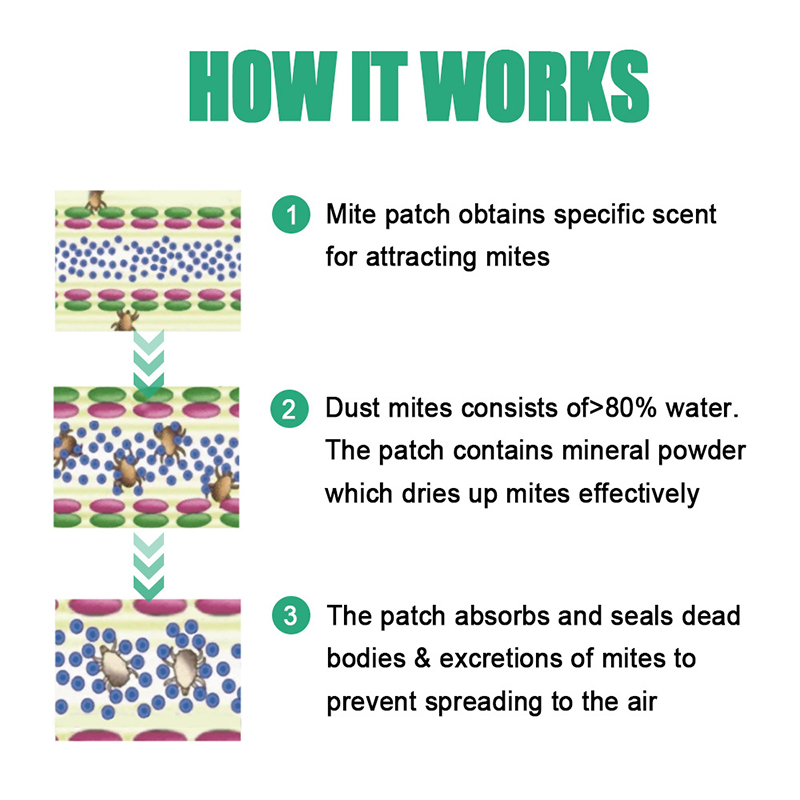 HOW IT WORKS

1 Mite patch obtains specific scent for attracting mites

2 Dust mites consists of>80% water. The patch contains mineral powder which dries up mites effectively

3 The patch absorbs and seals dead bodies & excretions of mites to prevent spreading to the air